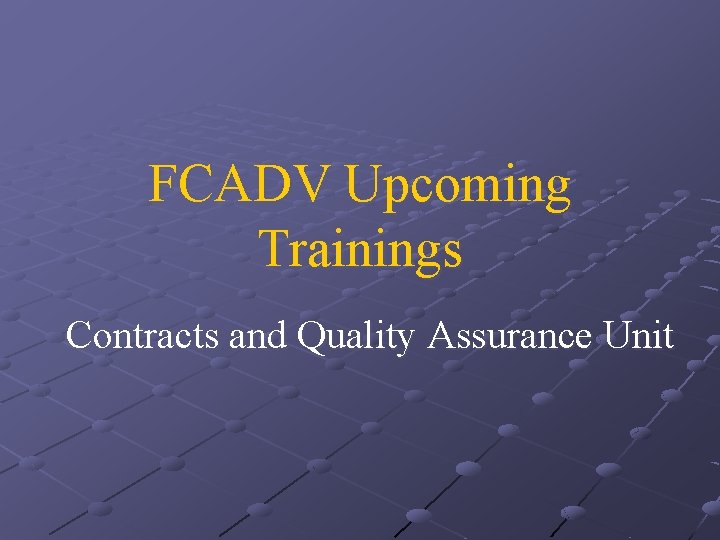 FCADV Upcoming Trainings

Contracts and Quality Assurance Unit